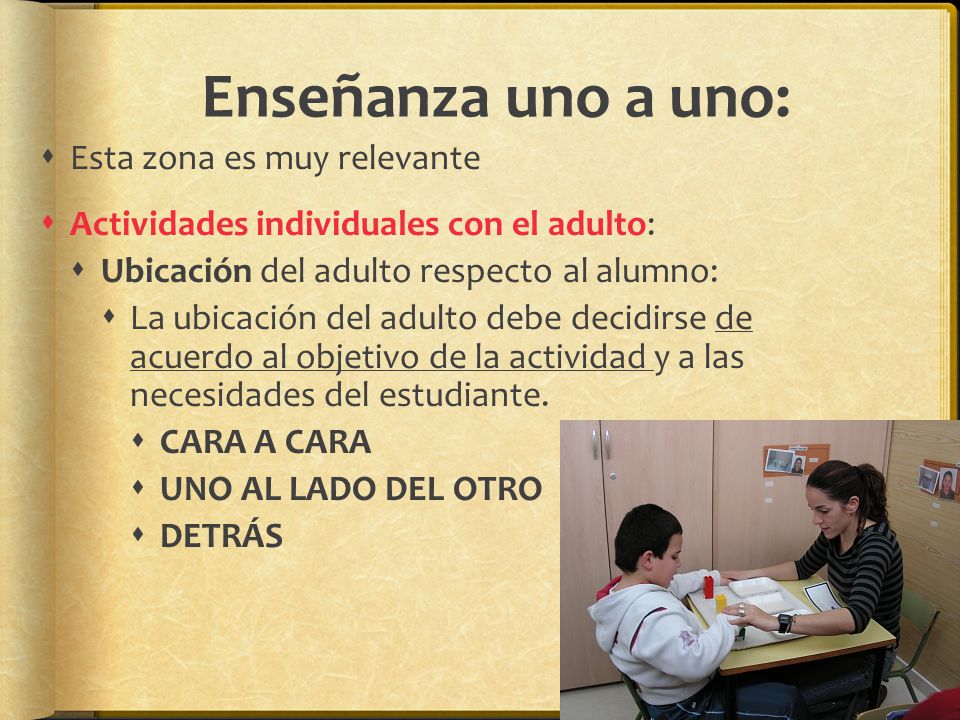 Enseñanza uno a uno:

Esta zona es muy relevante

Actividades individuales con el adulto:

Ubicación del adulto respecto al alumno:

La ubicación del adulto debe decidirse de acuerdo al objetivo de la actividad y a las necesidades del estudiante.

CARA A CARA

UNO AL LADO DEL OTRO

DETRÁS